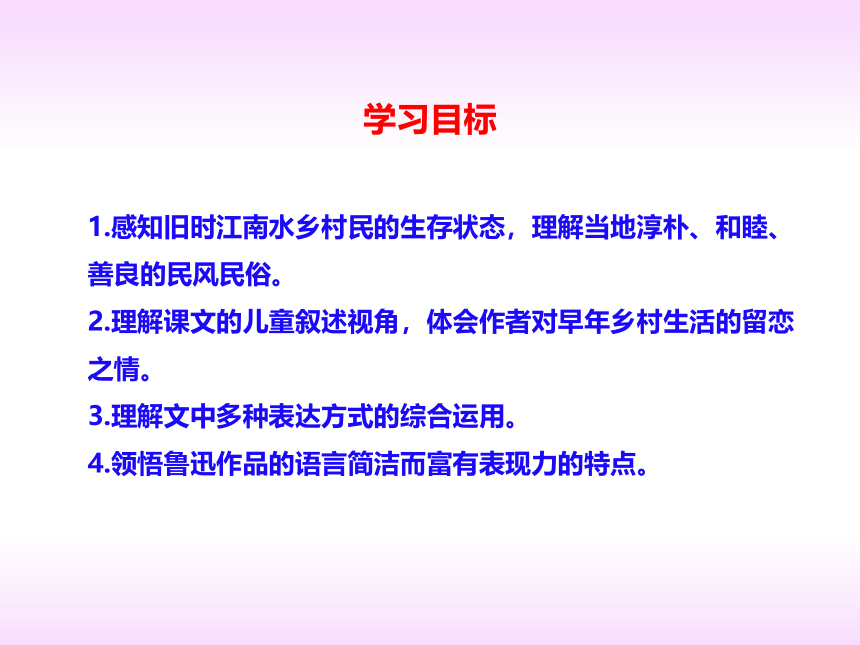 学习目标

1.感知旧时江南水乡村民的生存状态，理解当地淳朴、和睦、善良的民风民俗。
2.理解课文的儿童叙述视角，体会作者对早年乡村生活的留恋之情。
3.理解文中多种表达方式的综合运用。
4.领悟鲁迅作品的语言简洁而富有表现力的特点。